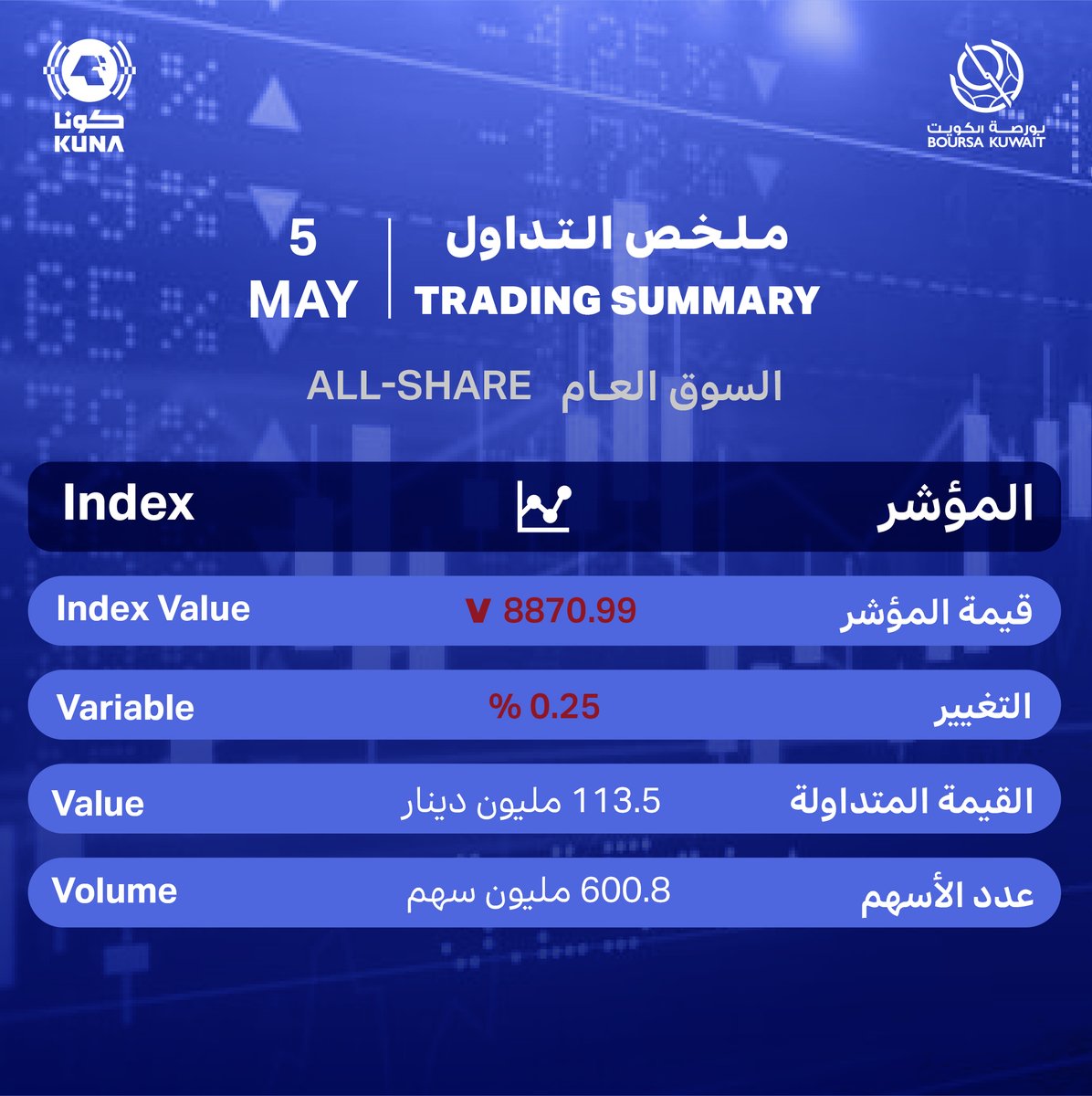 كونا
KUNA

بورصة الكويت
BOURSA KUWAIT

5
MAY

ملخص التداول
TRADING SUMMARY

ALL-SHARE السوق العام

| Index | | المؤشر |
|---|---|---|
| Index Value | ▼ 8870.99 | قيمة المؤشر |
| Variable | % 0.25 | التغيير |
| Value | 113.5 مليون دينار | القيمة المتداولة |
| Volume | 600.8 مليون سهم | عدد الأسهم |